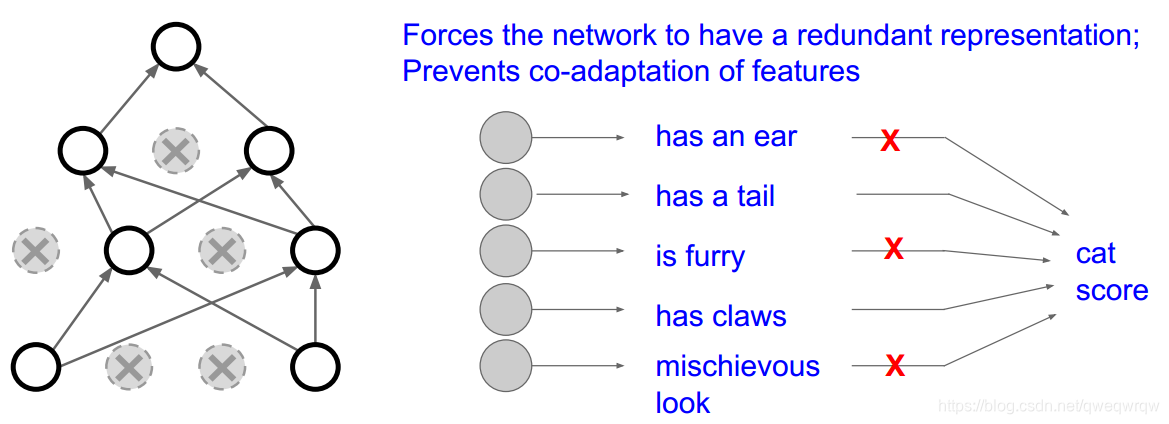 Forces the network to have a redundant representation;
Prevents co-adaptation of features

has an ear X
has a tail
is furry X
has claws
mischievous look X

cat score

https://blog.csdn.net/qweqwrqw